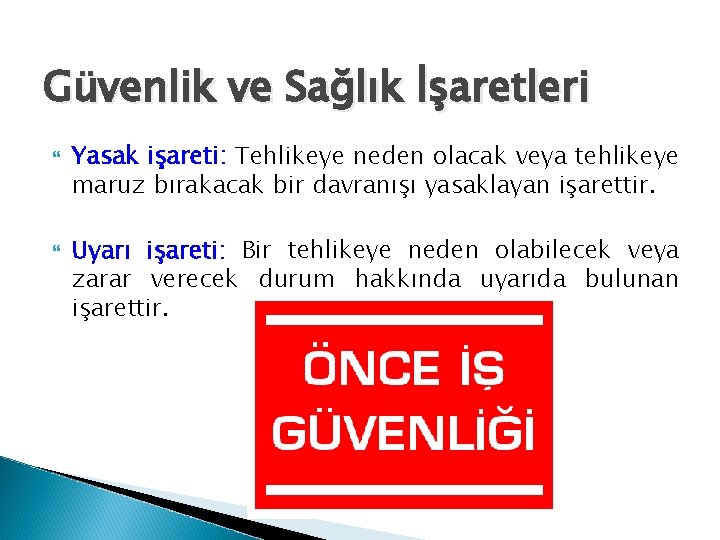 Güvenlik ve Sağlık İşaretleri

Yasak işareti: Tehlikeye neden olacak veya tehlikeye maruz bırakacak bir davranışı yasaklayan işarettir.

Uyarı işareti: Bir tehlikeye neden olabilecek veya zarar verecek durum hakkında uyarıda bulunan işarettir.

ÖNCE İŞ GÜVENLİĞİ